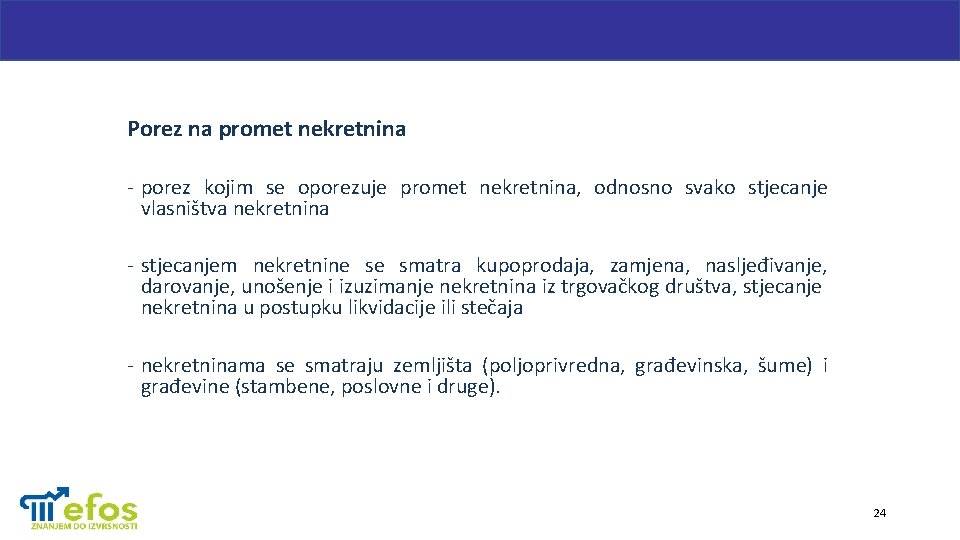 Porez na promet nekretnina

- porez kojim se oporezuje promet nekretnina, odnosno svako stjecanje vlasništva nekretnina

- stjecanjem nekretnine se smatra kupoprodaja, zamjena, nasljeđivanje, darovanje, unošenje i izuzimanje nekretnina iz trgovačkog društva, stjecanje nekretnina u postupku likvidacije ili stečaja

- nekretninama se smatraju zemljišta (poljoprivredna, građevinska, šume) i građevine (stambene, poslovne i druge).

efos
ZNANJEM DO IZVRSNOSTI

24